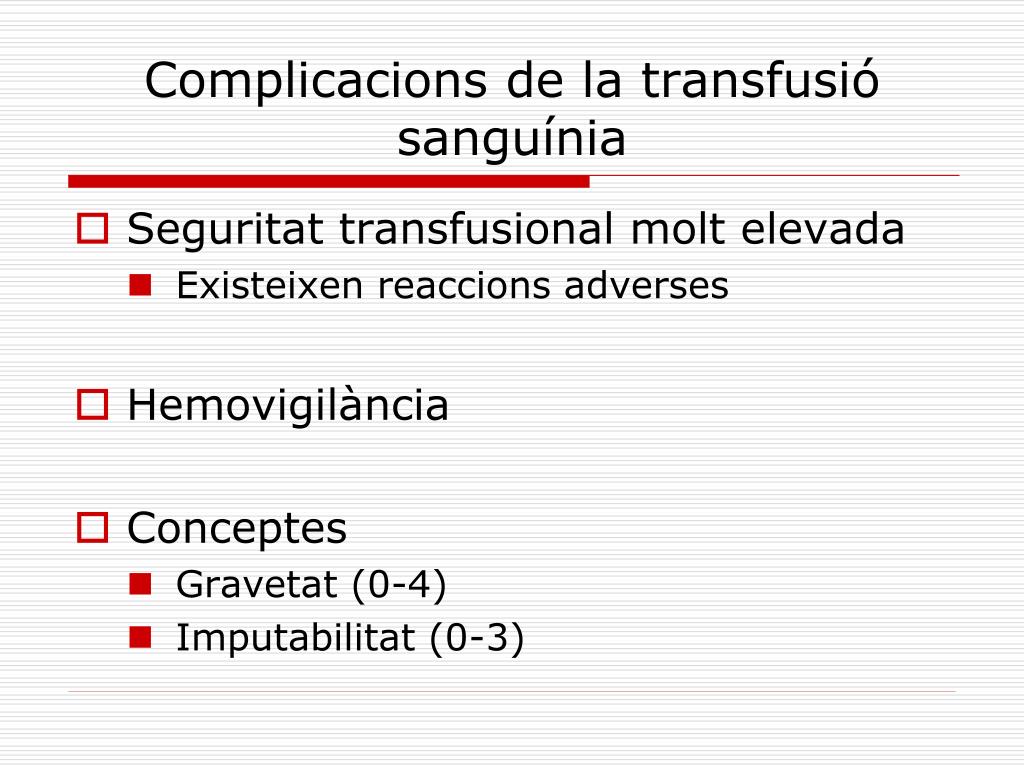 Complicacions de la transfusió sanguínia

Seguritat transfusional molt elevada
Existeixen reaccions adverses

Hemovigilància

Conceptes
Gravetat (0-4)
Imputabilitat (0-3)